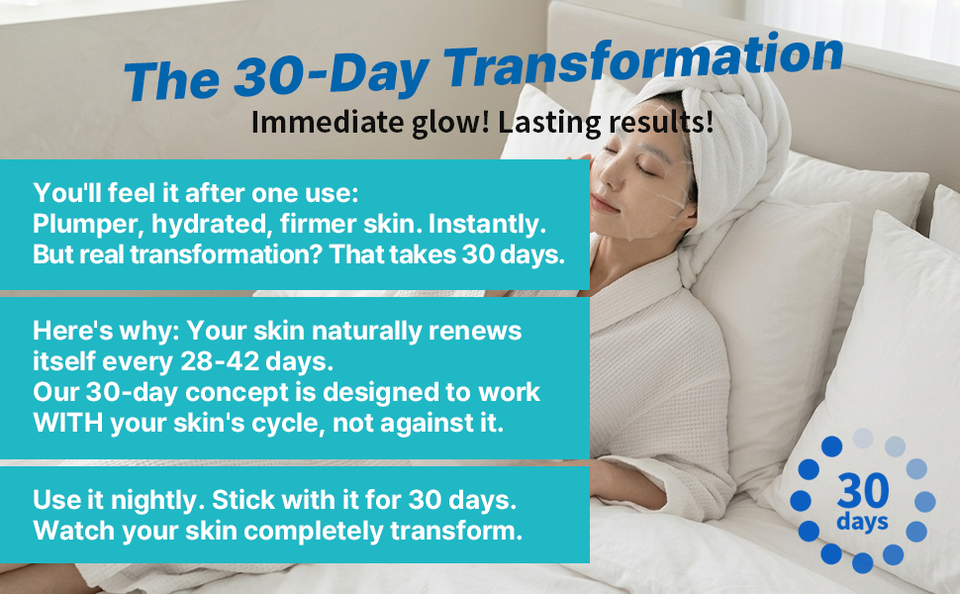 The 30-Day Transformation
Immediate glow! Lasting results!

You'll feel it after one use:
Plumper, hydrated, firmer skin. Instantly.
But real transformation? That takes 30 days.

Here's why: Your skin naturally renews itself every 28-42 days.
Our 30-day concept is designed to work WITH your skin's cycle, not against it.

Use it nightly. Stick with it for 30 days.
Watch your skin completely transform.

30 days